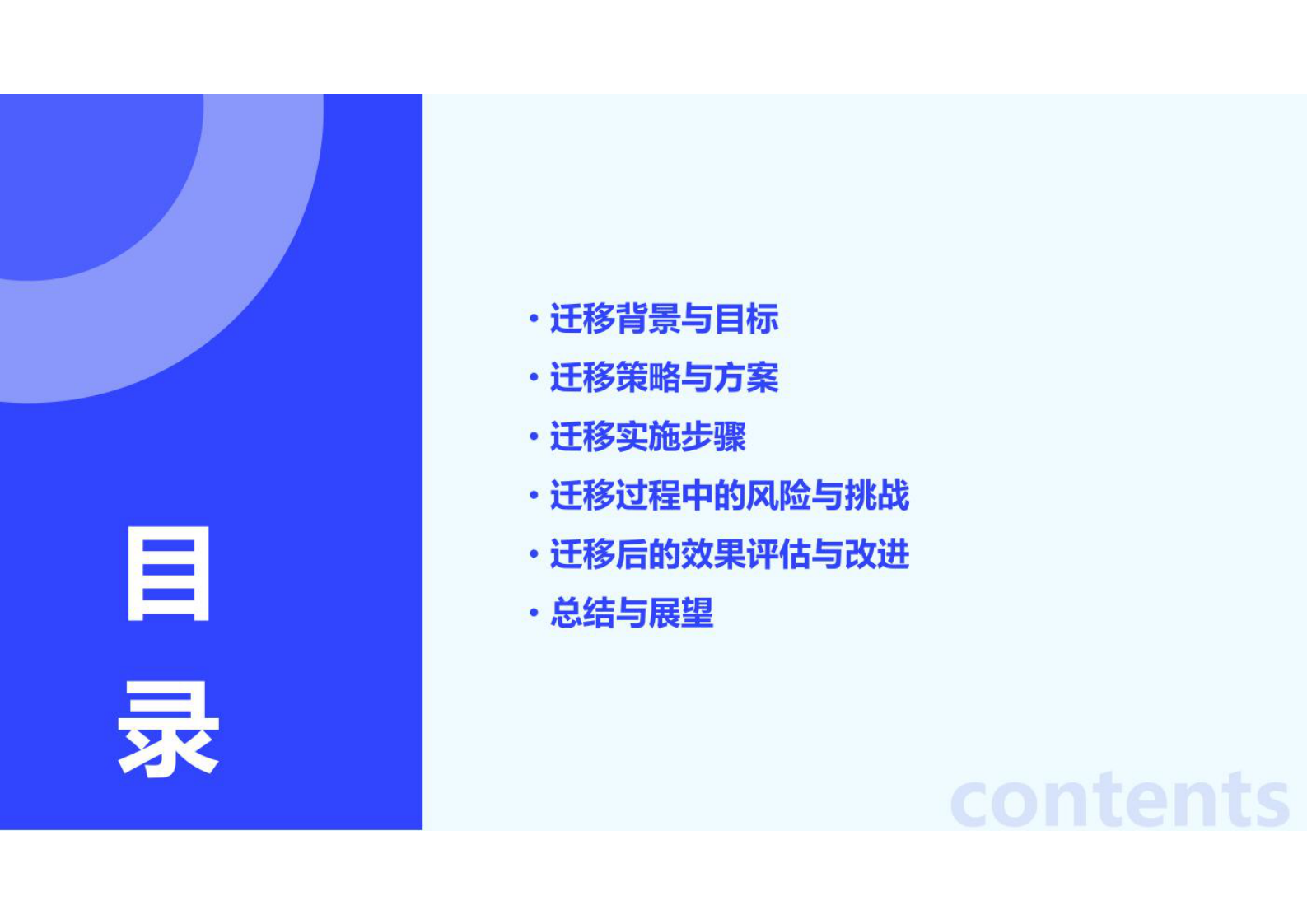 目录

• 迁移背景与目标
• 迁移策略与方案
• 迁移实施步骤
• 迁移过程中的风险与挑战
• 迁移后的效果评估与改进
• 总结与展望

contents